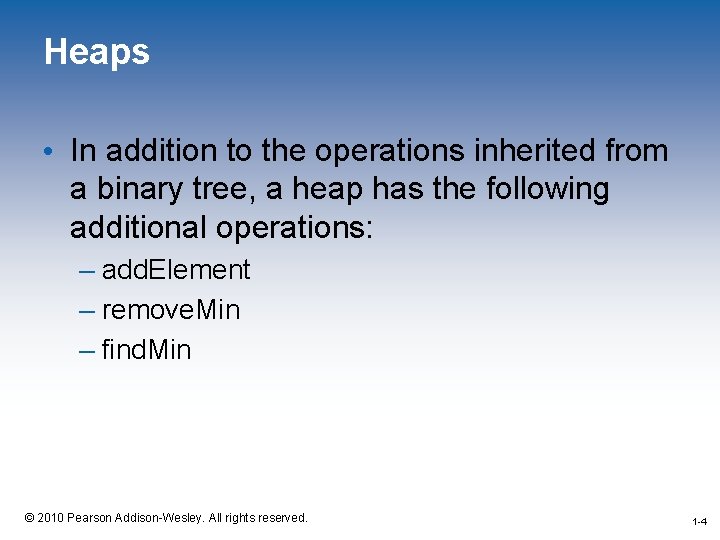 Heaps

• In addition to the operations inherited from a binary tree, a heap has the following additional operations:

– addElement

– removeMin

– findMin

© 2010 Pearson Addison-Wesley. All rights reserved.

1-4